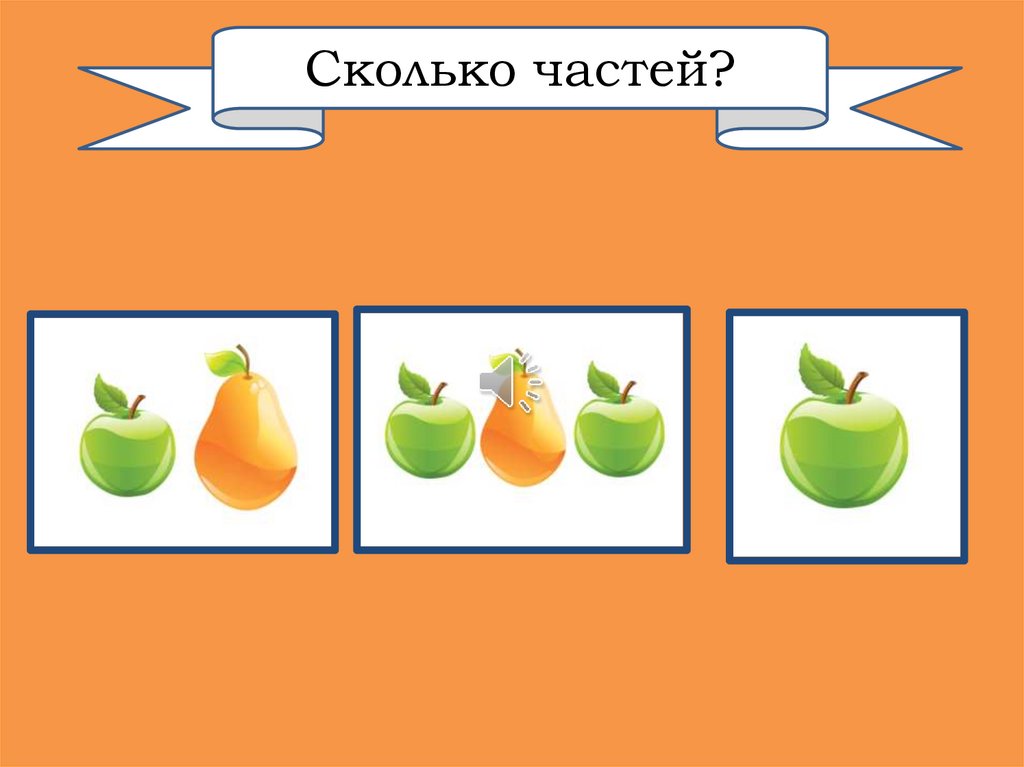 Сколько частей?